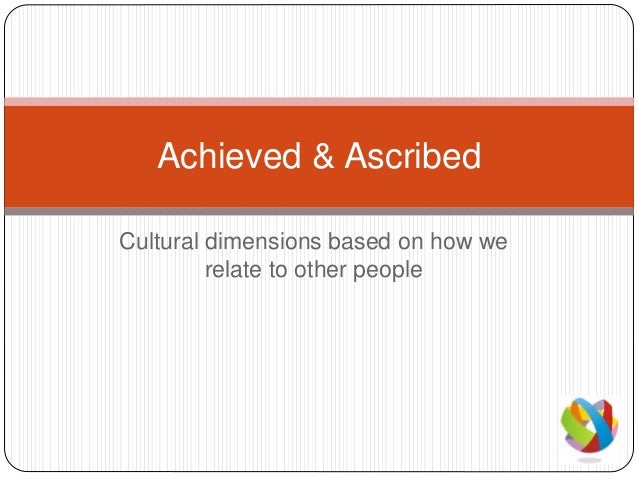 Achieved & Ascribed

Cultural dimensions based on how we relate to other people